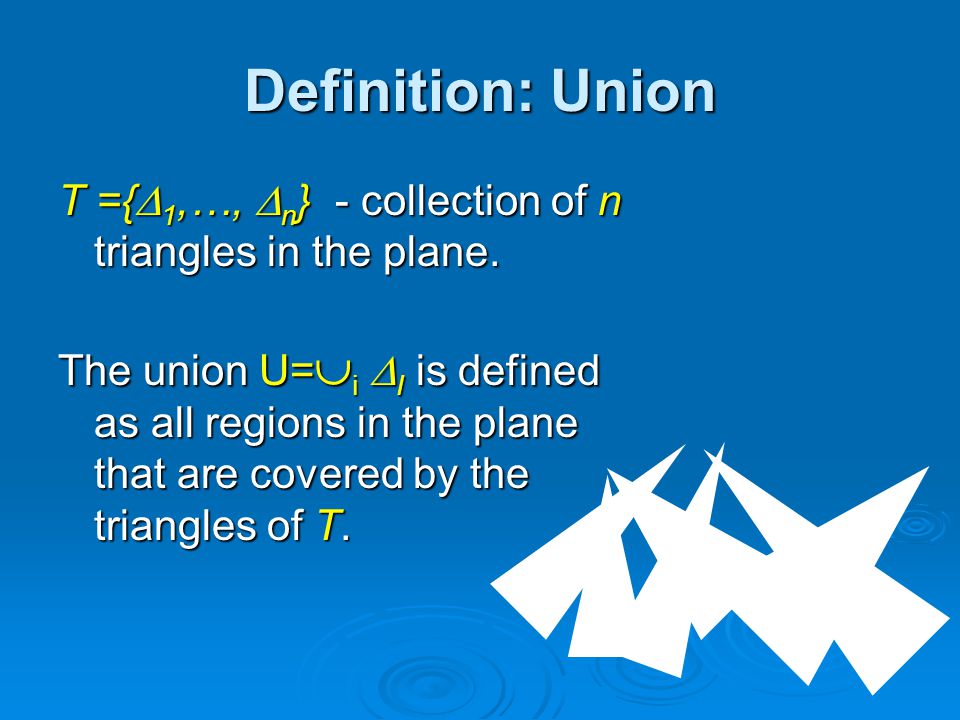 Definition: Union

$T = \{\Delta_1, \ldots, \Delta_n\}$ - collection of $n$ triangles in the plane.

The union $U = \cup_i \Delta_I$ is defined as all regions in the plane that are covered by the triangles of $T$.